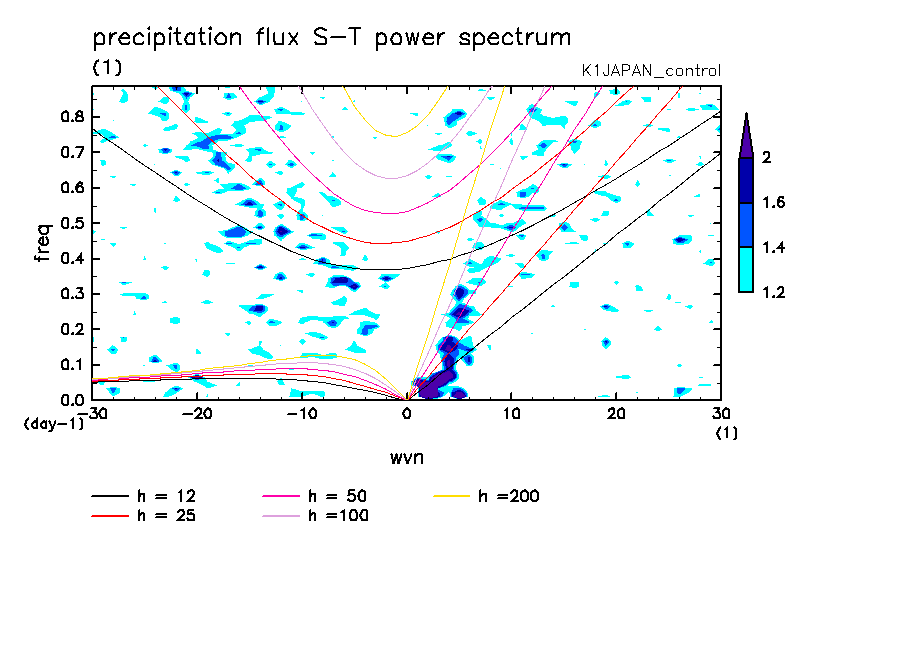 precipitation flux S-T power spectrum
(1)
K1JAPAN_control

freq
0.8
0.7
0.6
0.5
0.4
0.3
0.2
0.1
0.0
(day-1)
-30 -20 -10 0 10 20 30
(1)
wvn

2
1.6
1.4
1.2

h = 12
h = 25
h = 50
h =100
h =200